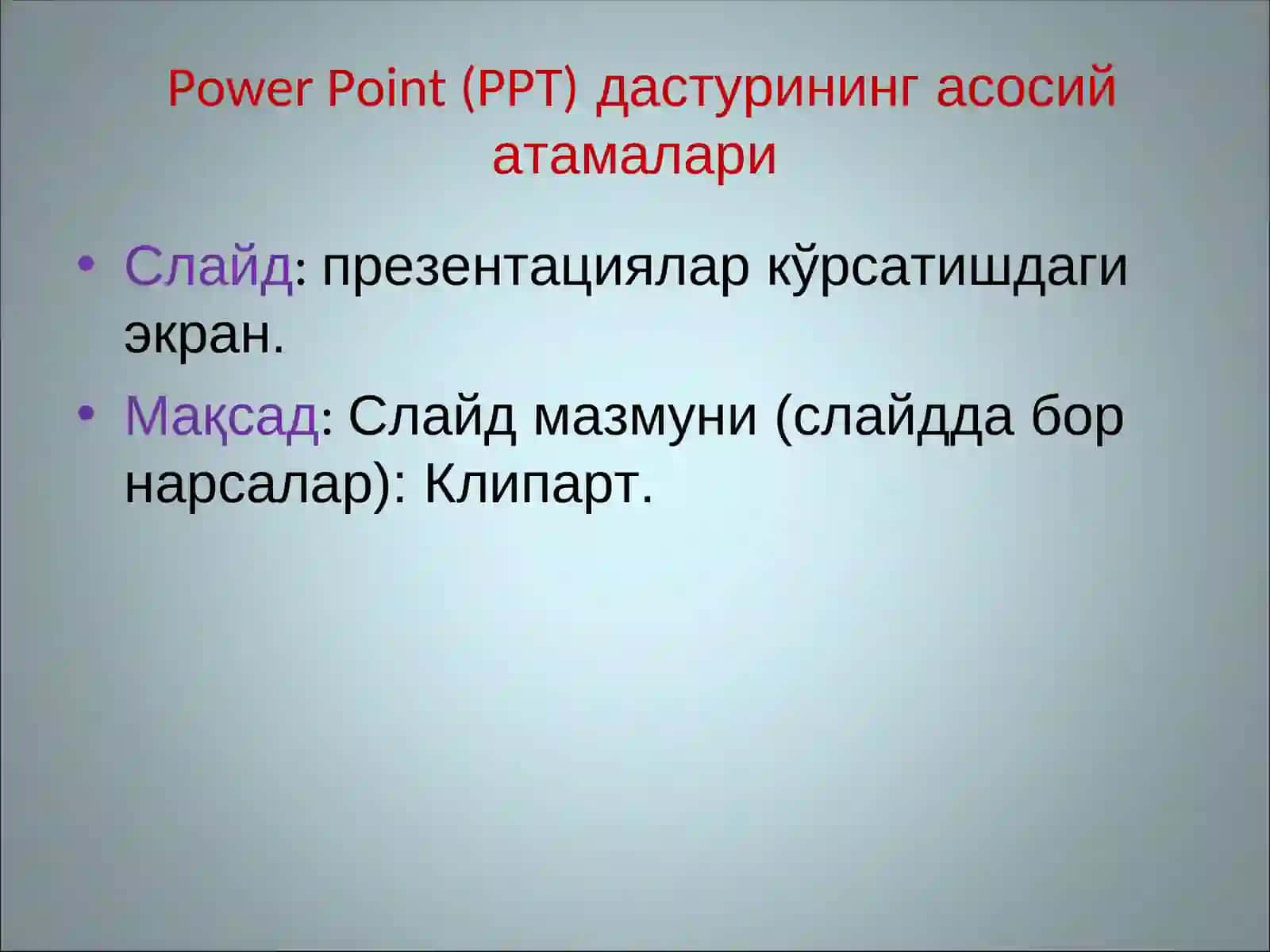 Power Point (PPT) дастурининг асосий атамалари

• Слайд: презентациялар кўрсатишдаги экран.

• Мақсад: Слайд мазмуни (слайдда бор нарсалар): Клипарт.